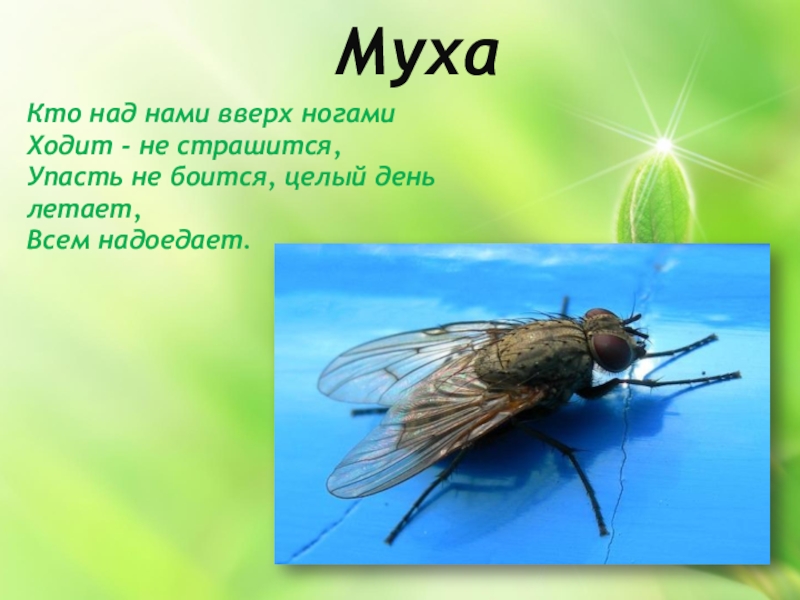 Муха

Кто над нами вверх ногами
Ходит - не страшится,
Упасть не боится, целый день летает,
Всем надоедает.